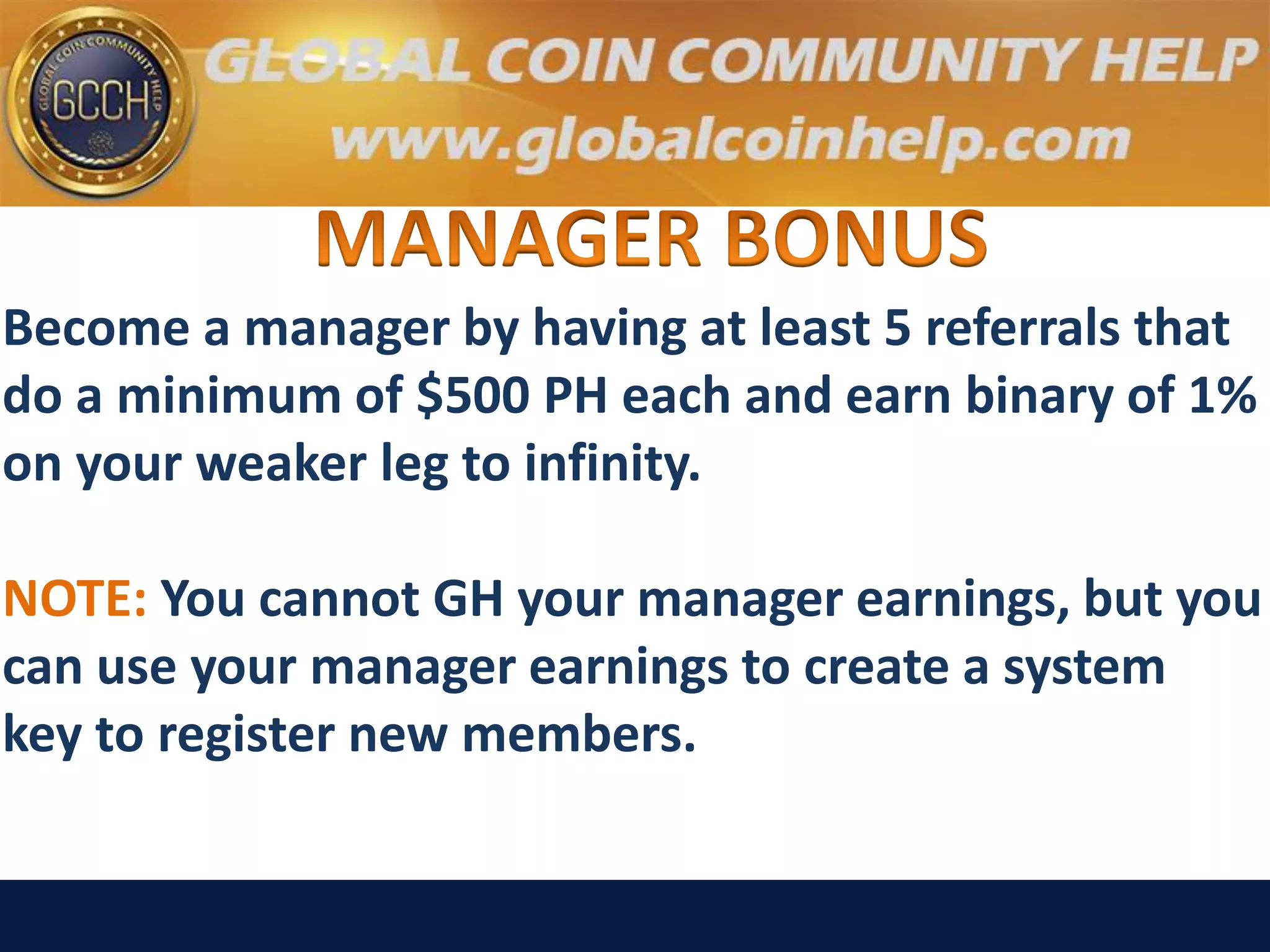 GLOBAL COIN COMMUNITY HELP
GCCH

GLOBAL COIN COMMUNITY HELP
www.globalcoinhelp.com

MANAGER BONUS

Become a manager by having at least 5 referrals that do a minimum of $500 PH each and earn binary of 1% on your weaker leg to infinity.

NOTE: You cannot GH your manager earnings, but you can use your manager earnings to create a system key to register new members.